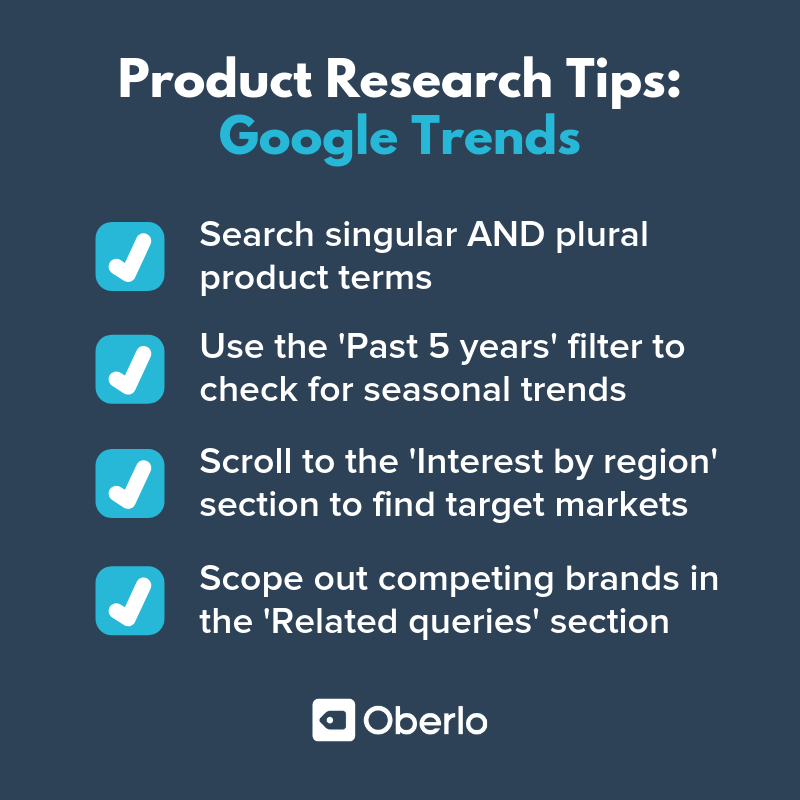 Product Research Tips:
Google Trends

Search singular AND plural product terms

Use the 'Past 5 years' filter to check for seasonal trends

Scroll to the 'Interest by region' section to find target markets

Scope out competing brands in the 'Related queries' section

Oberlo